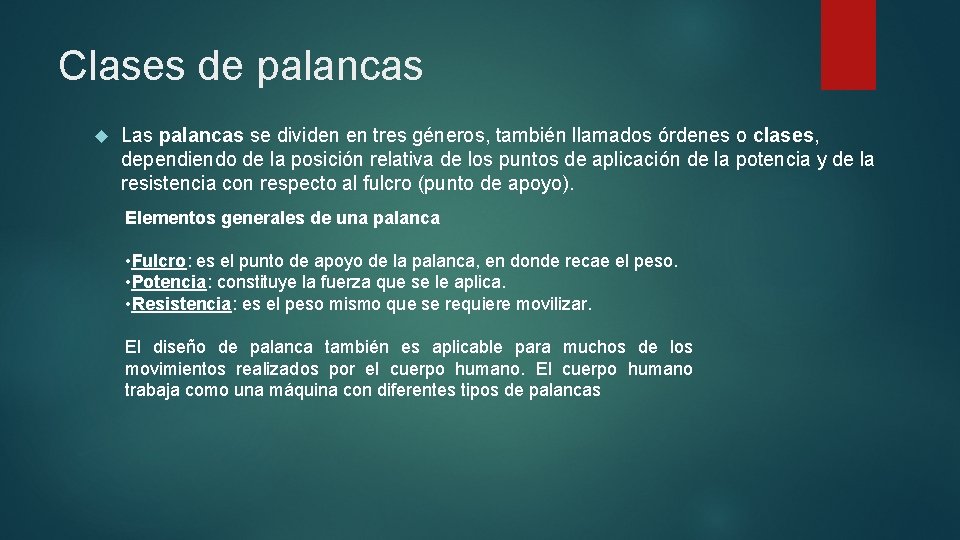 Clases de palancas

Las palancas se dividen en tres géneros, también llamados órdenes o clases, dependiendo de la posición relativa de los puntos de aplicación de la potencia y de la resistencia con respecto al fulcro (punto de apoyo).

Elementos generales de una palanca

•Fulcro: es el punto de apoyo de la palanca, en donde recae el peso.
•Potencia: constituye la fuerza que se le aplica.
•Resistencia: es el peso mismo que se requiere movilizar.

El diseño de palanca también es aplicable para muchos de los movimientos realizados por el cuerpo humano. El cuerpo humano trabaja como una máquina con diferentes tipos de palancas